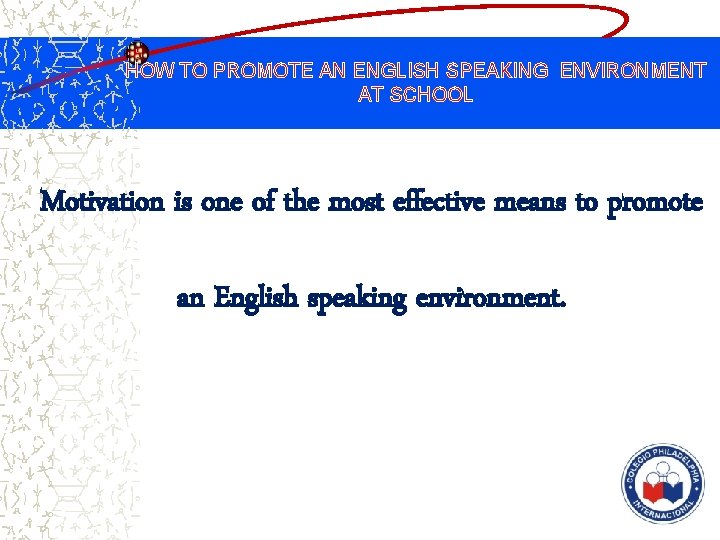 HOW TO PROMOTE AN ENGLISH SPEAKING ENVIRONMENT AT SCHOOL

Motivation is one of the most effective means to promote an English speaking environment.

COLEGIO PHILADELPHIA INTERNACIONAL